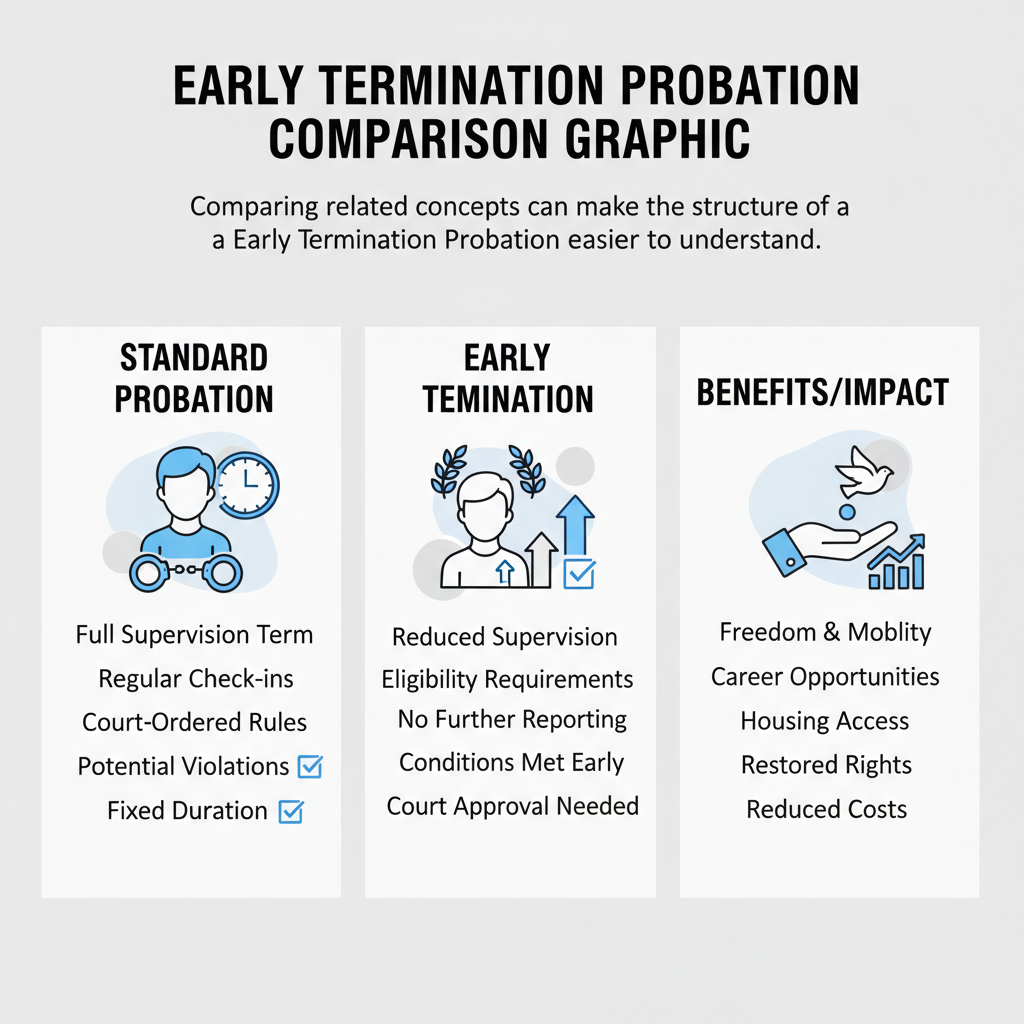 EARLY TERMINATION PROBATION COMPARISON GRAPHIC

Comparing related concepts can make the structure of a a Early Termination Probation easier to understand.

STANDARD PROBATION

Full Supervision Term
Regular Check-ins
Court-Ordered Rules
Potential Violations
Fixed Duration

EARLY TEMINATION

Reduced Supervision
Eligibility Requirements
No Further Reporting
Conditions Met Early
Court Approval Needed

BENEFITS/IMPACT

Freedom & Moblity
Career Opportunities
Housing Access
Restored Rights
Reduced Costs